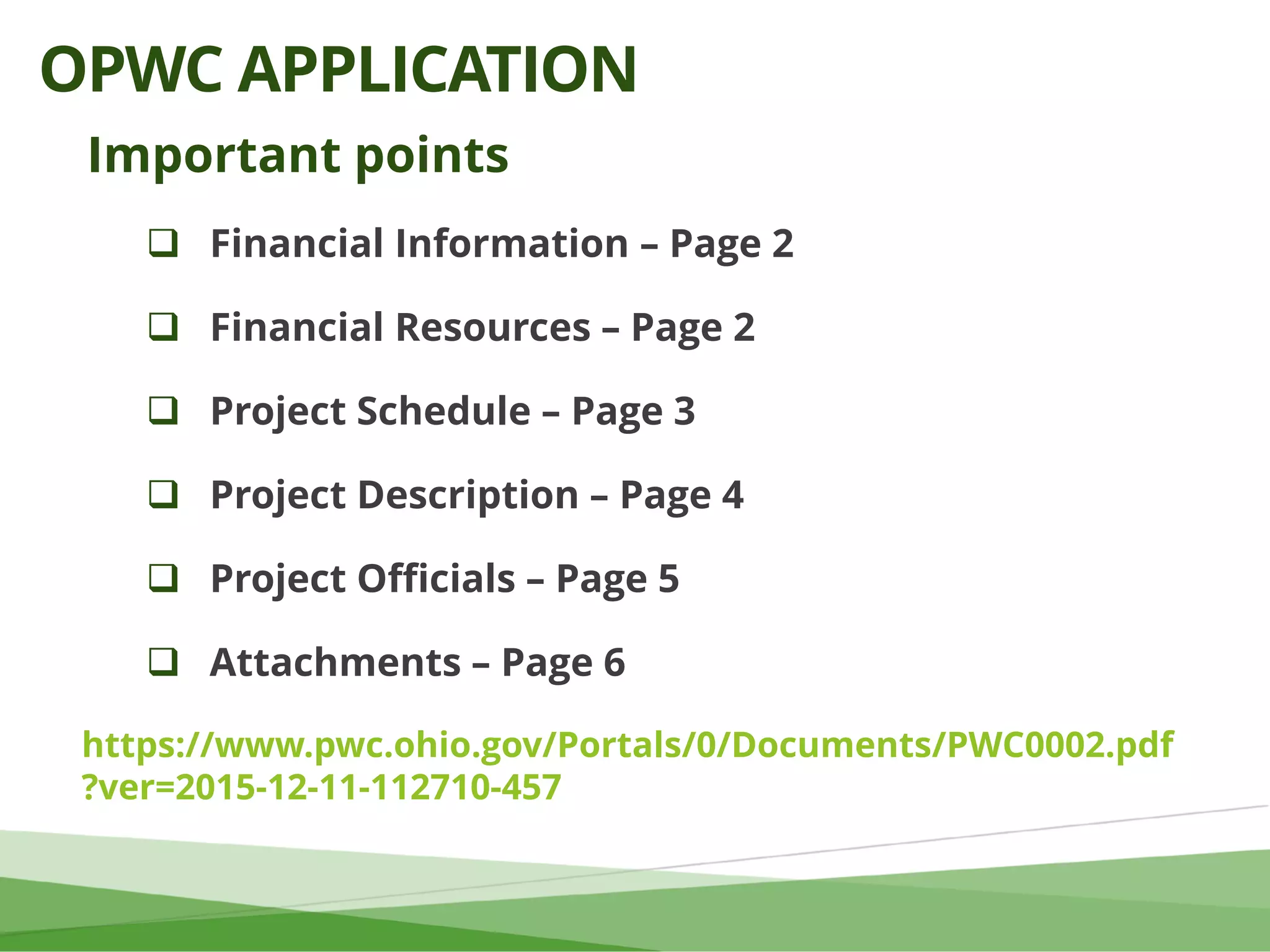 OPWC APPLICATION

Important points

❑ Financial Information – Page 2

❑ Financial Resources – Page 2

❑ Project Schedule – Page 3

❑ Project Description – Page 4

❑ Project Officials – Page 5

❑ Attachments – Page 6

https://www.pwc.ohio.gov/Portals/0/Documents/PWC0002.pdf?ver=2015-12-11-112710-457